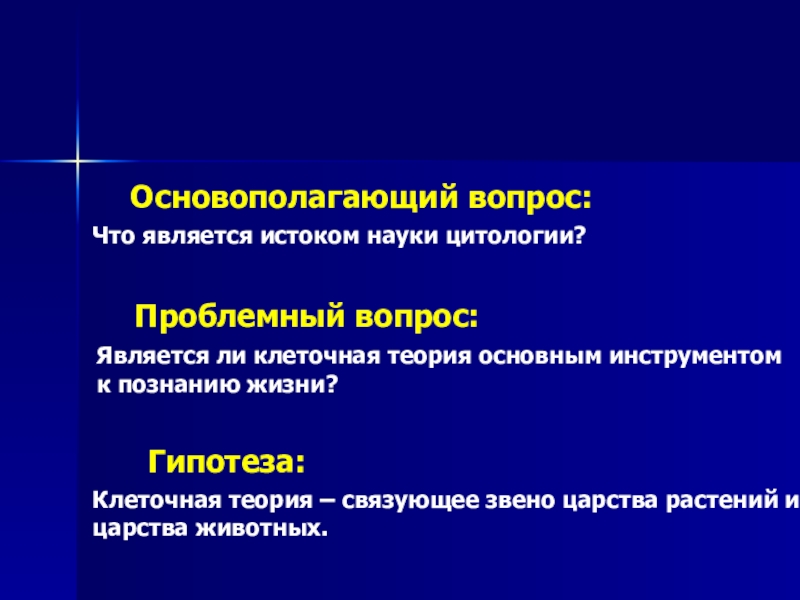 Основополагающий вопрос:

Что является истоком науки цитологии?

Проблемный вопрос:

Является ли клеточная теория основным инструментом к познанию жизни?

Гипотеза:

Клеточная теория – связующее звено царства растений и царства животных.